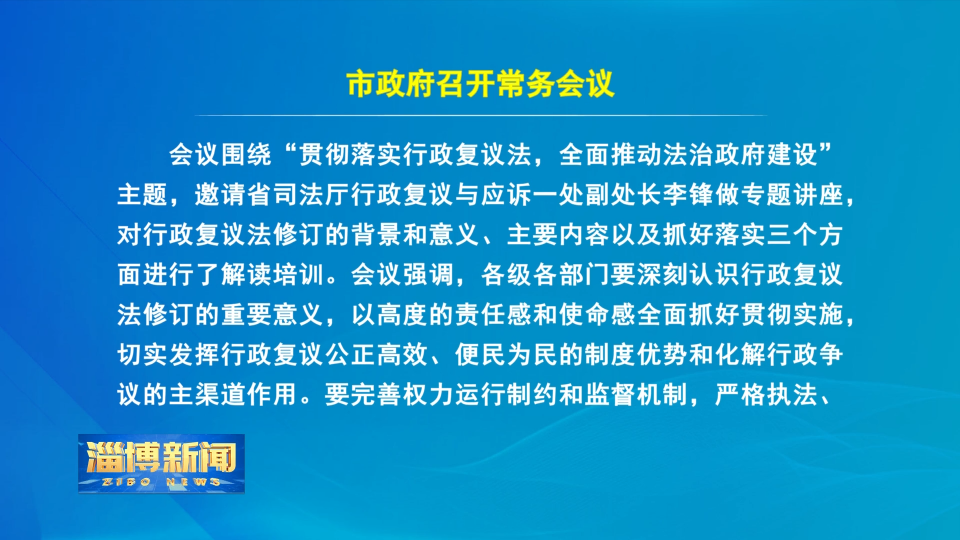 市政府召开常务会议

会议围绕“贯彻落实行政复议法，全面推动法治政府建设”主题，邀请省司法厅行政复议与应诉一处副处长李锋做专题讲座，对行政复议法修订的背景和意义、主要内容以及抓好落实三个方面进行了解读培训。会议强调，各级各部门要深刻认识行政复议法修订的重要意义，以高度的责任感和使命感全面抓好贯彻实施，切实发挥行政复议公正高效、便民为民的制度优势和化解行政争议的主渠道作用。要完善权力运行制约和监督机制，严格执法、

淄博新闻
ZIBO NEWS